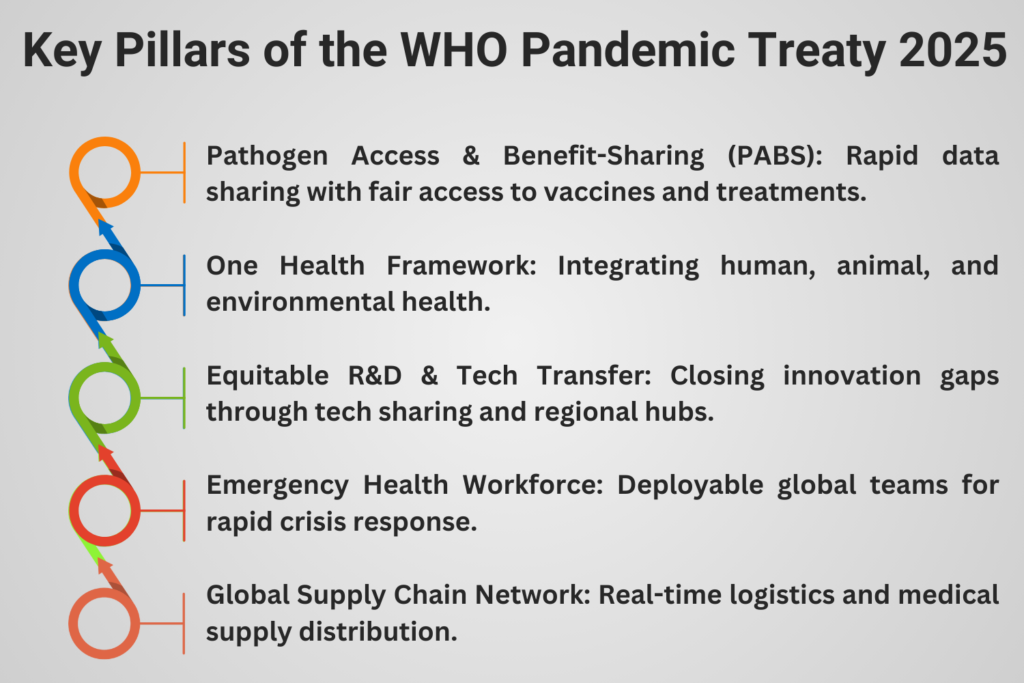 Key Pillars of the WHO Pandemic Treaty 2025

Pathogen Access & Benefit-Sharing (PABS): Rapid data sharing with fair access to vaccines and treatments.

One Health Framework: Integrating human, animal, and environmental health.

Equitable R&D & Tech Transfer: Closing innovation gaps through tech sharing and regional hubs.

Emergency Health Workforce: Deployable global teams for rapid crisis response.

Global Supply Chain Network: Real-time logistics and medical supply distribution.